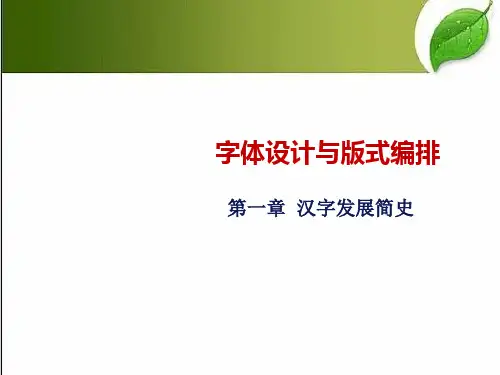 字体设计与版式编排

第一章 汉字发展简史